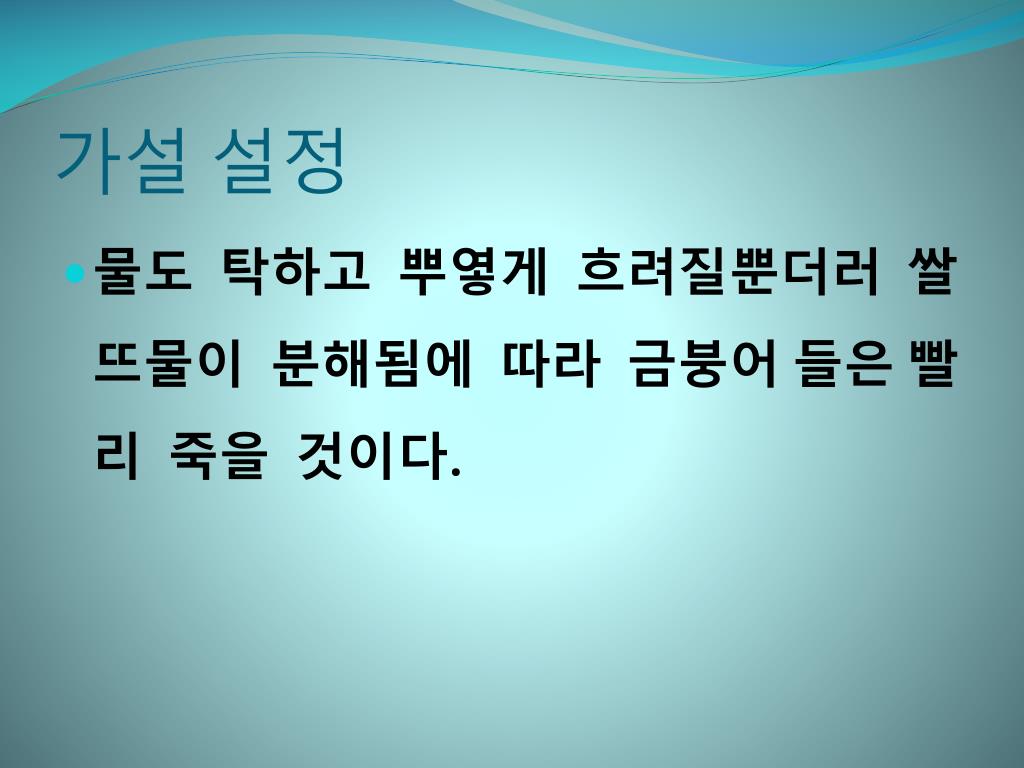 가설 설정

물도 탁하고 뿌옇게 흐려질뿐더러 쌀뜨물이 분해됨에 따라 금붕어 들은 빨리 죽을 것이다.